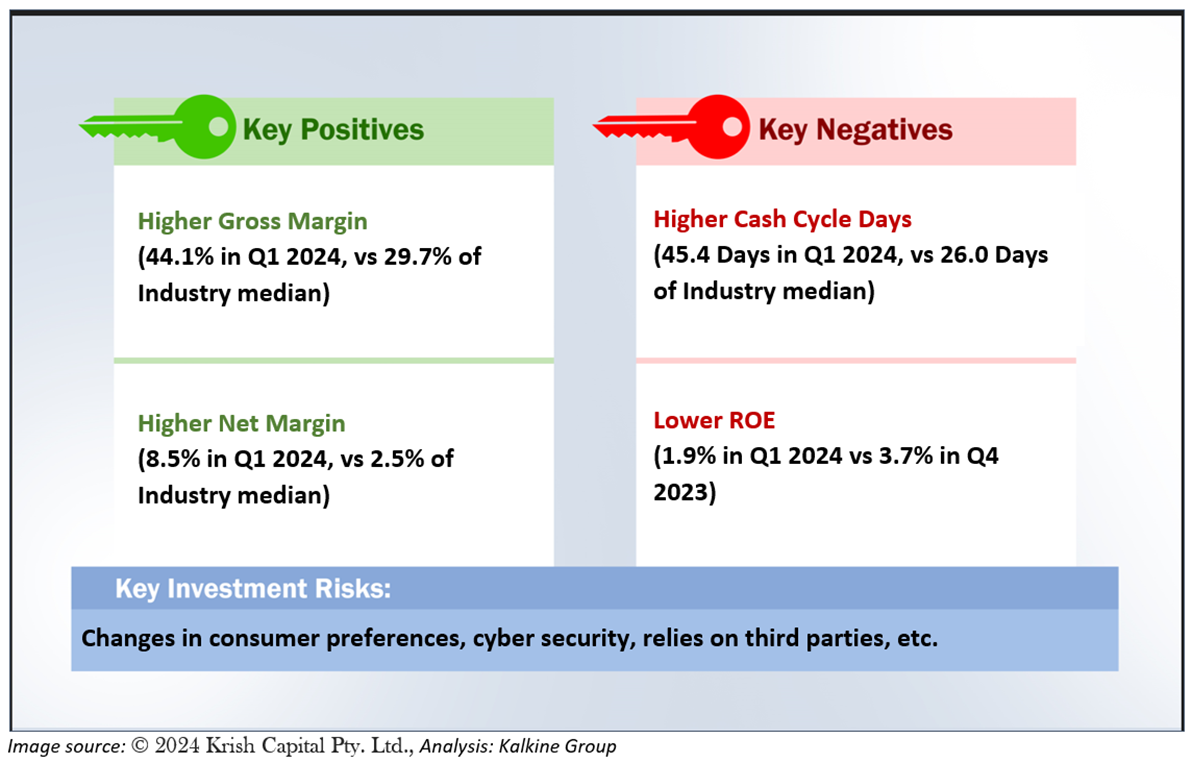 Key Positives

Higher Gross Margin
(44.1% in Q1 2024, vs 29.7% of Industry median)

Higher Net Margin
(8.5% in Q1 2024, vs 2.5% of Industry median)

Key Negatives

Higher Cash Cycle Days
(45.4 Days in Q1 2024, vs 26.0 Days of Industry median)

Lower ROE
(1.9% in Q1 2024 vs 3.7% in Q4 2023)

Key Investment Risks:

Changes in consumer preferences, cyber security, relies on third parties, etc.

Image source: © 2024 Krish Capital Pty. Ltd., Analysis: Kalkine Group